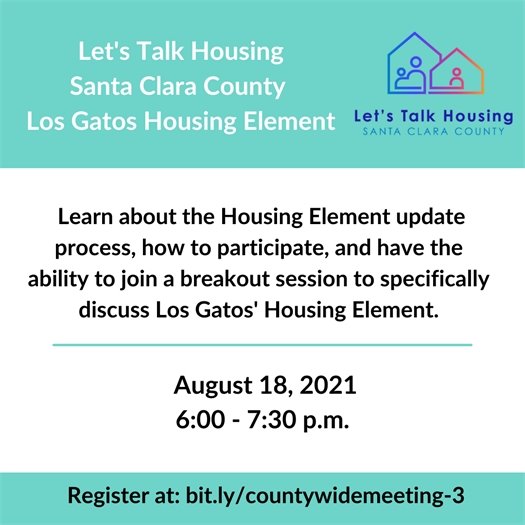 Let's Talk Housing
Santa Clara County
Los Gatos Housing Element

Let's Talk Housing
SANTA CLARA COUNTY

Learn about the Housing Element update process, how to participate, and have the ability to join a breakout session to specifically discuss Los Gatos' Housing Element.

August 18, 2021
6:00 - 7:30 p.m.

Register at: bit.ly/countywidemeeting-3